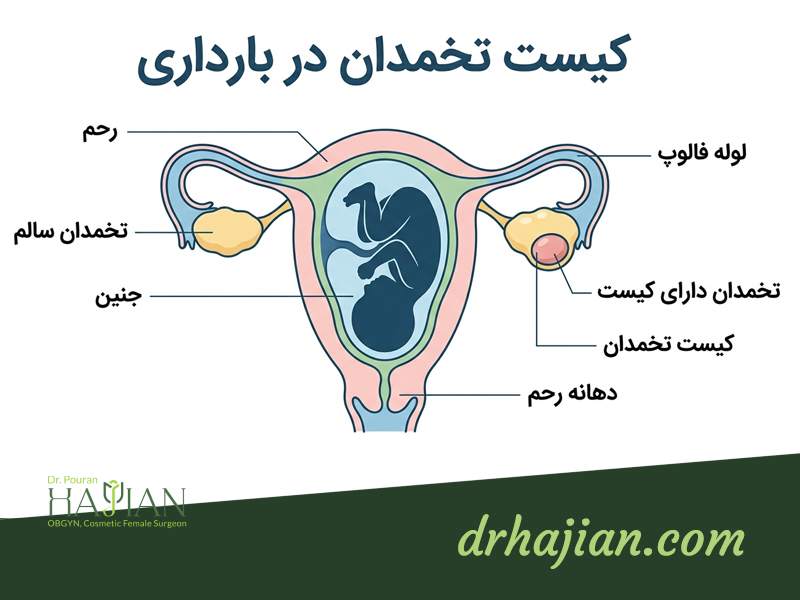 کیست تخمدان در بارداری

رحم

لوله فالوپ

تخمدان سالم

جنین

تخمدان دارای کیست

کیست تخمدان

دهانه رحم

Dr. Pouran
HAJIAN
OBGYN, Cosmetic Female Surgeon

drhajian.com